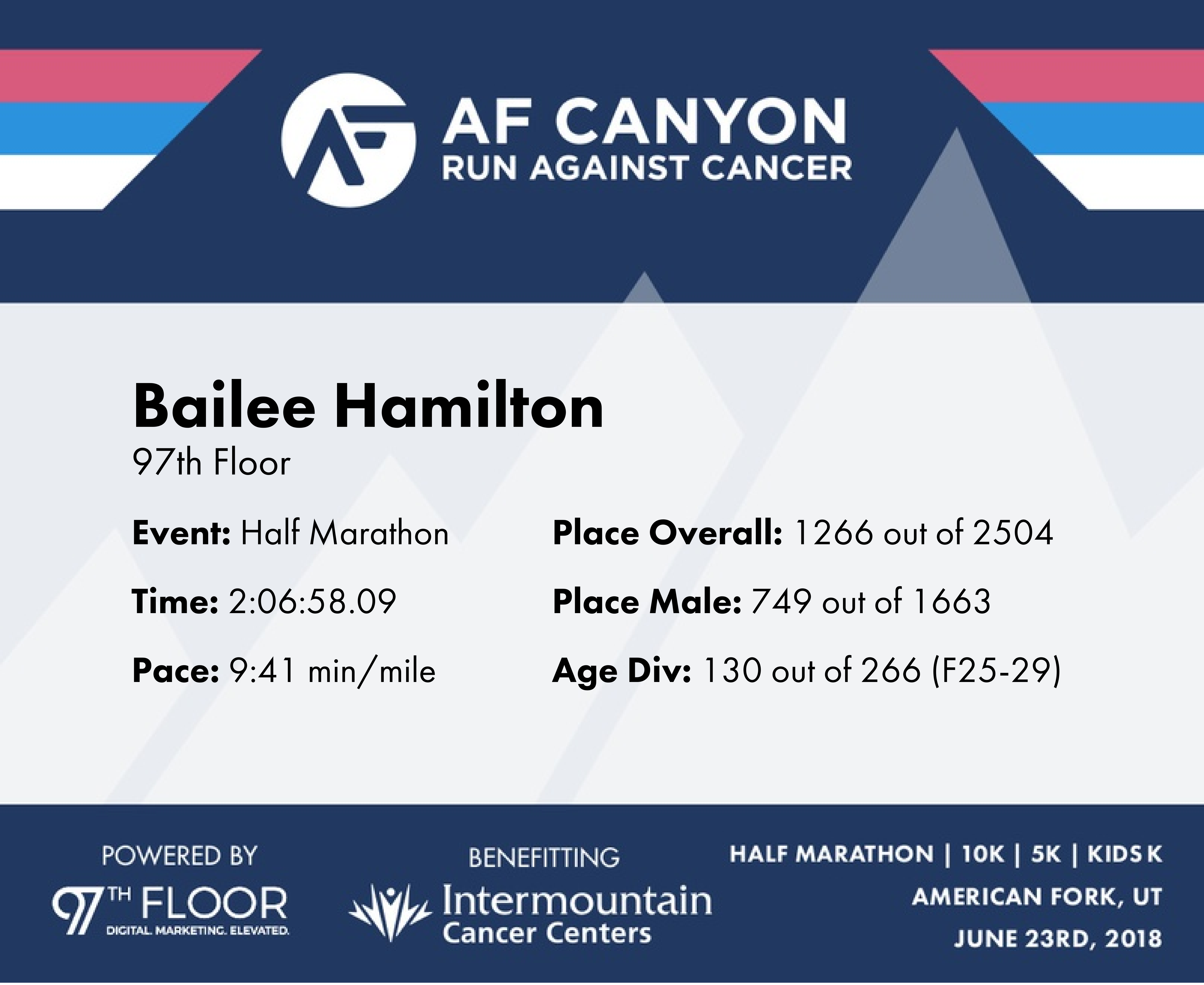 AF CANYON
RUN AGAINST CANCER

Bailee Hamilton
97th Floor

Event: Half Marathon

Time: 2:06:58.09

Pace: 9:41 min/mile

Place Overall: 1266 out of 2504

Place Male: 749 out of 1663

Age Div: 130 out of 266 (F25-29)

POWERED BY
97TH FLOOR
DIGITAL. MARKETING. ELEVATED.

BENEFITTING
Intermountain
Cancer Centers

HALF MARATHON | 10K | 5K | KIDS K
AMERICAN FORK, UT
JUNE 23RD, 2018